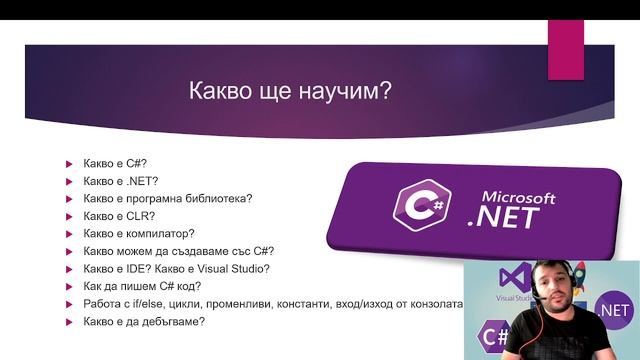 Какво ще научим?

Какво е C#?
Какво е .NET?
Какво е програмна библиотека?
Какво е CLR?
Какво е компилатор?
Какво можем да създаваме със C#?
Какво е IDE? Какво е Visual Studio?
Как да пишем C# код?
Работа с if/else, цикли, променливи, константи, вход/изход от конзолата
Какво е да дебъгваме?

C#
Microsoft
.NET

Visual Studio
.NET
C#